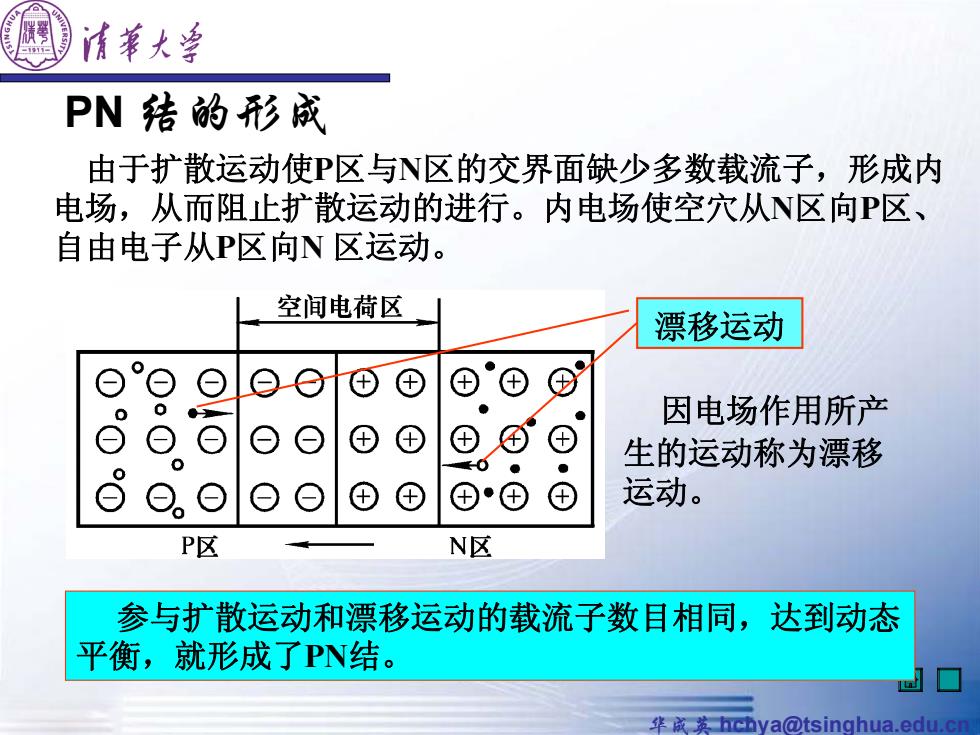 TSINGHUA UNIVERSITY 1911

清華大學

PN 结的形成

由于扩散运动使P区与N区的交界面缺少多数载流子，形成内电场，从而阻止扩散运动的进行。内电场使空穴从N区向P区、自由电子从P区向N 区运动。

空间电荷区

漂移运动

P区

N区

因电场作用所产生的运动称为漂移运动。

参与扩散运动和漂移运动的载流子数目相同，达到动态平衡，就形成了PN结。

华成英 hchya@tsinghua.edu.cn